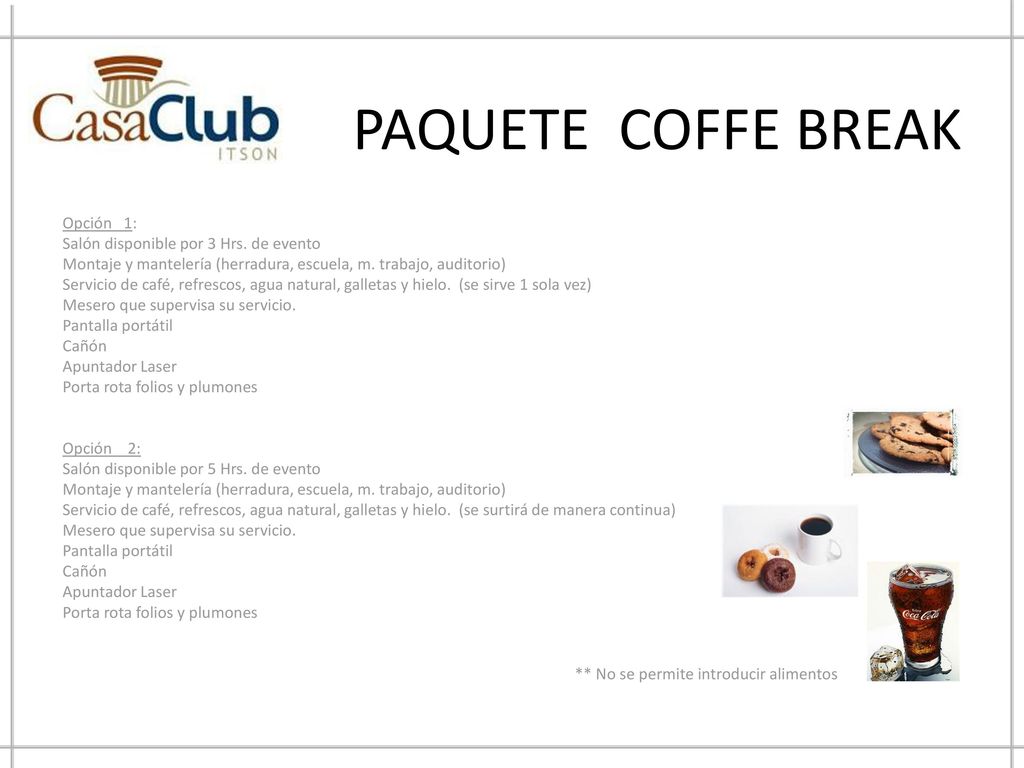 CasaClub ITSON

PAQUETE COFFE BREAK

Opción 1:
Salón disponible por 3 Hrs. de evento
Montaje y mantelería (herradura, escuela, m. trabajo, auditorio)
Servicio de café, refrescos, agua natural, galletas y hielo. (se sirve 1 sola vez)
Mesero que supervisa su servicio.
Pantalla portátil
Cañón
Apuntador Laser
Porta rota folios y plumones

Opción 2:
Salón disponible por 5 Hrs. de evento
Montaje y mantelería (herradura, escuela, m. trabajo, auditorio)
Servicio de café, refrescos, agua natural, galletas y hielo. (se surtirá de manera continua)
Mesero que supervisa su servicio.
Pantalla portátil
Cañón
Apuntador Laser
Porta rota folios y plumones

Coca-Cola

** No se permite introducir alimentos